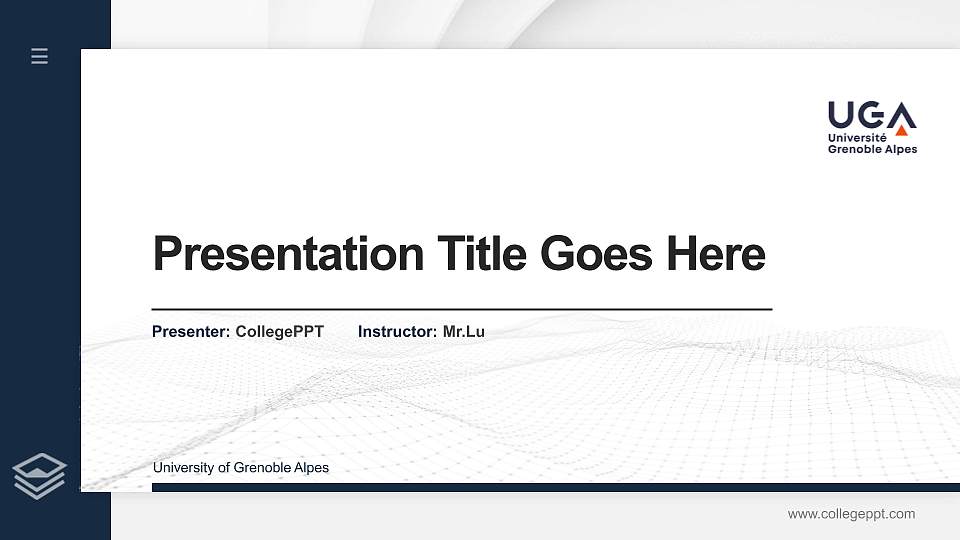 UGA
Université
Grenoble Alpes

Presentation Title Goes Here

Presenter: CollegePPT Instructor: Mr.Lu

University of Grenoble Alpes

www.collegeppt.com